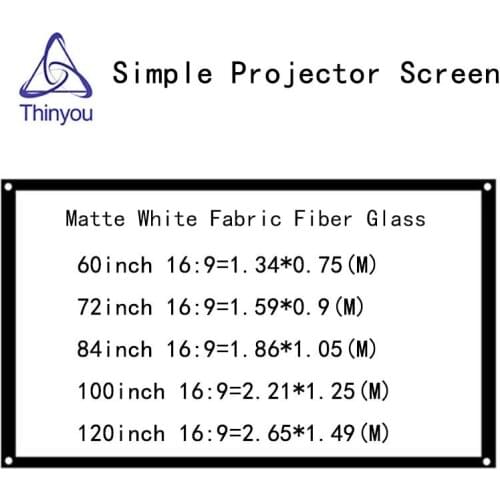 Thinyou

Simple Projector Screen

Matte White Fabric Fiber Glass

60inch 16:9=1.34*0.75(M)

72inch 16:9=1.59*0.9(M)

84inch 16:9=1.86*1.05(M)

100inch 16:9=2.21*1.25(M)

120inch 16:9=2.65*1.49(M)